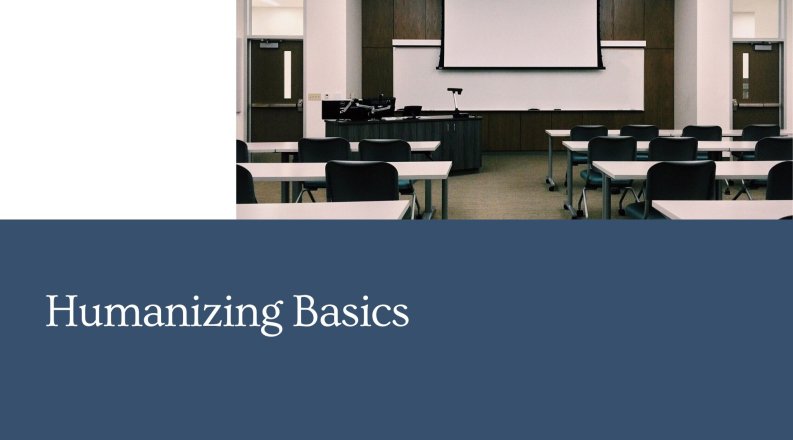 Humanizing Basics